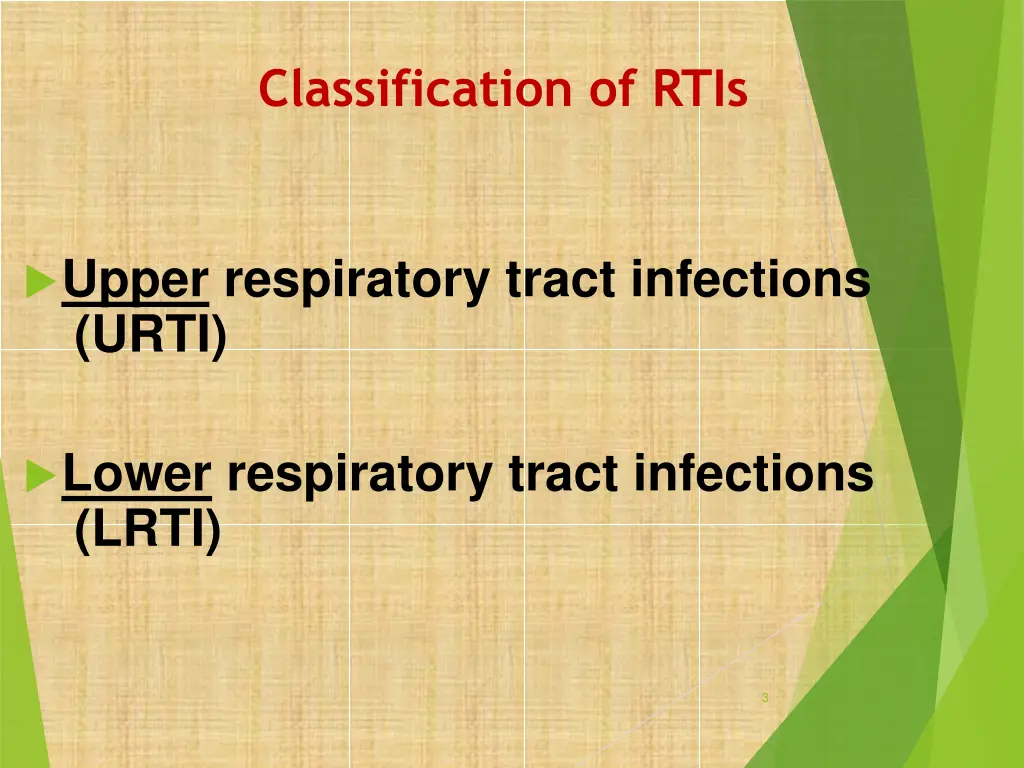 Classification of RTIs

Upper respiratory tract infections (URTI)

Lower respiratory tract infections (LRTI)

3